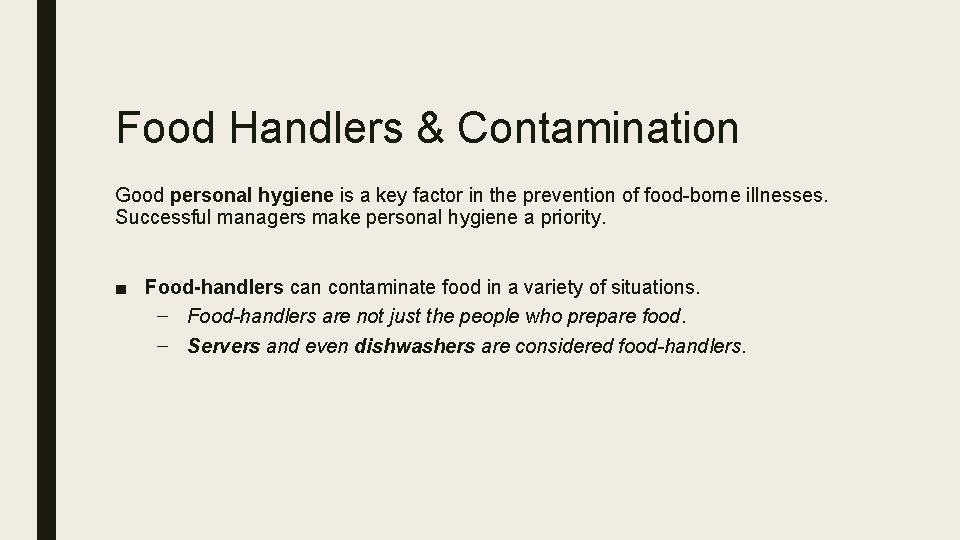 Food Handlers & Contamination

Good personal hygiene is a key factor in the prevention of food-borne illnesses. Successful managers make personal hygiene a priority.

■ Food-handlers can contaminate food in a variety of situations.
– Food-handlers are not just the people who prepare food.
– Servers and even dishwashers are considered food-handlers.